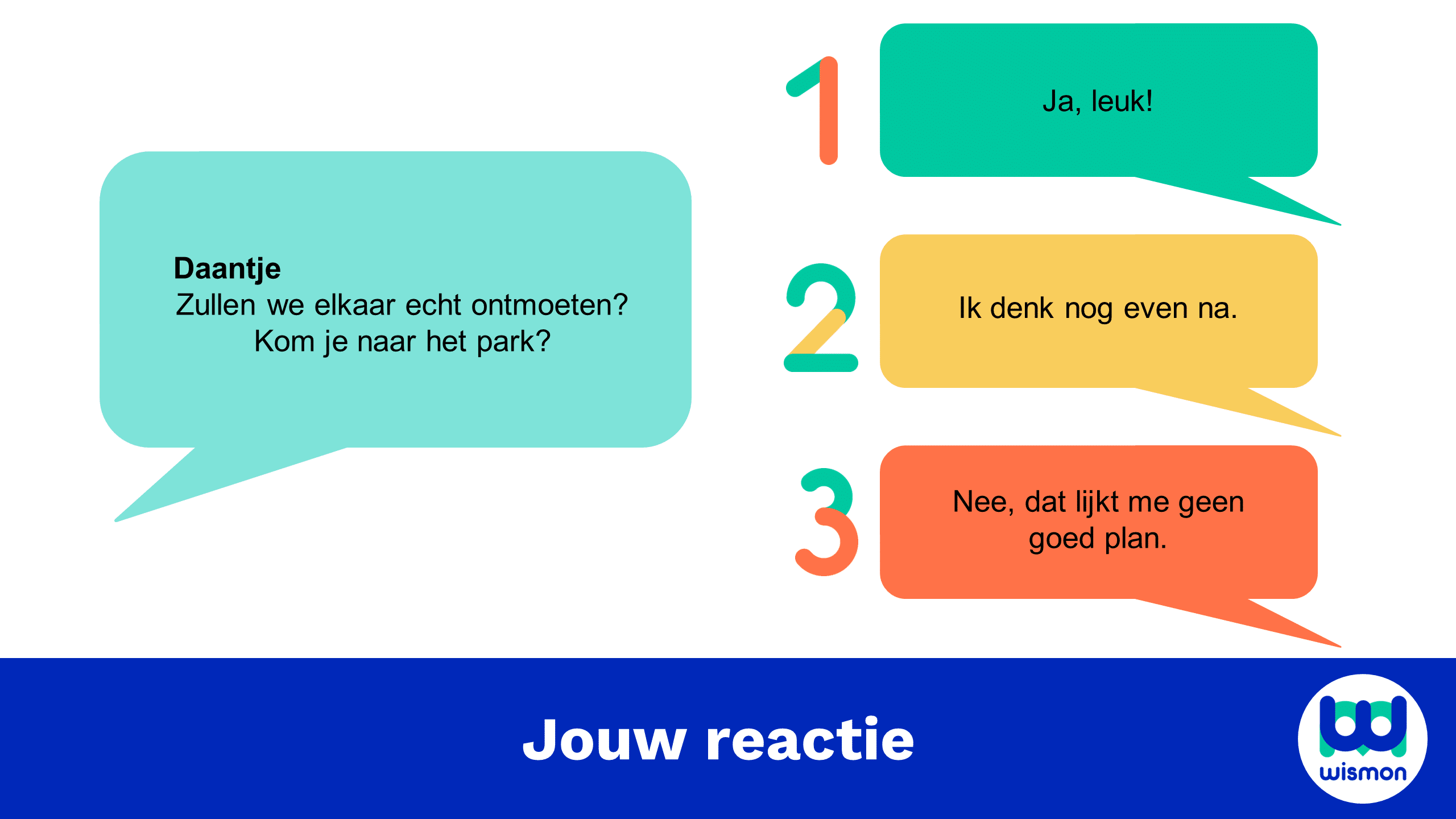 Daantje
Zullen we elkaar echt ontmoeten?
Kom je naar het park?

1

Ja, leuk!

2

Ik denk nog even na.

3

Nee, dat lijkt me geen goed plan.

Jouw reactie

wismon